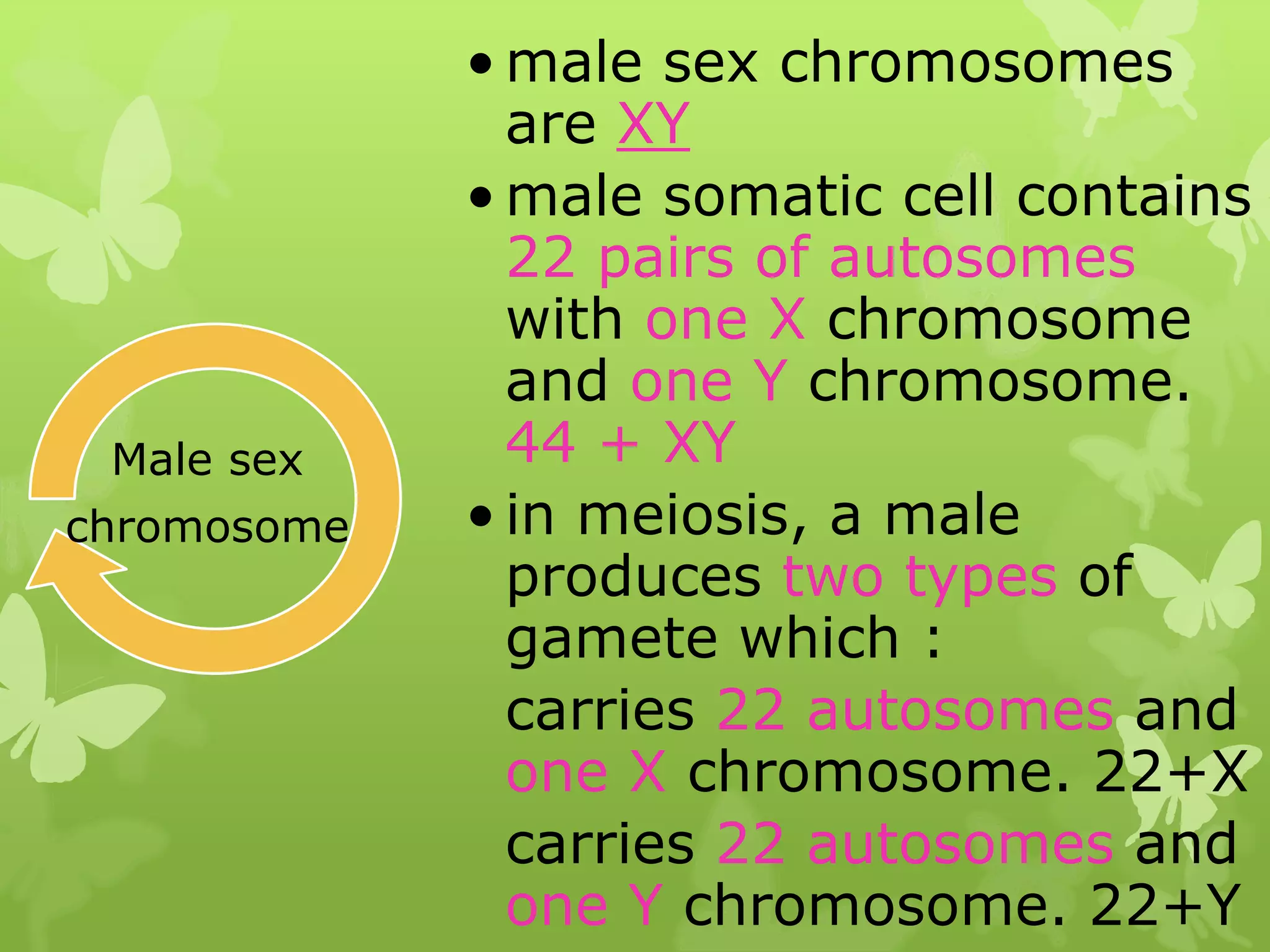 Male sex chromosome

• male sex chromosomes are XY

• male somatic cell contains 22 pairs of autosomes with one X chromosome and one Y chromosome. 44 + XY

• in meiosis, a male produces two types of gamete which :

carries 22 autosomes and one X chromosome. 22+X

carries 22 autosomes and one Y chromosome. 22+Y